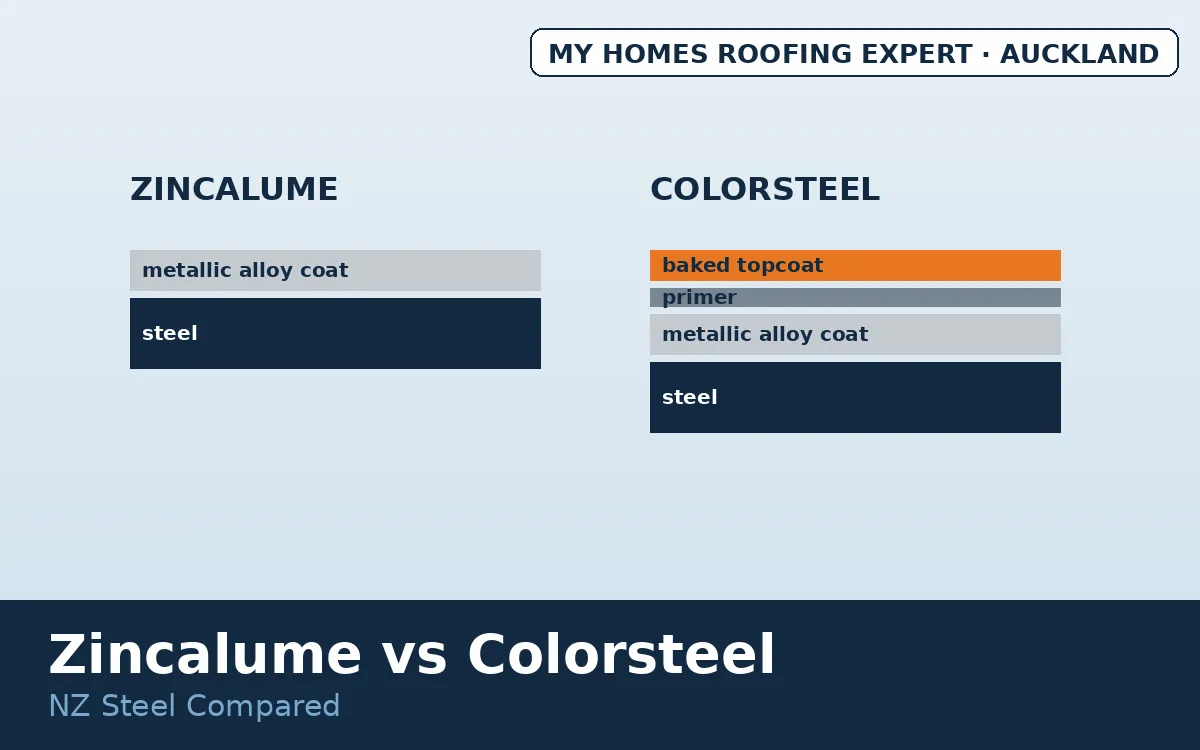 MY HOMES ROOFING EXPERT · AUCKLAND

ZINCALUME

metallic alloy coat

steel

COLORSTEEL

baked topcoat

primer

metallic alloy coat

steel

Zincalume vs Colorsteel

NZ Steel Compared